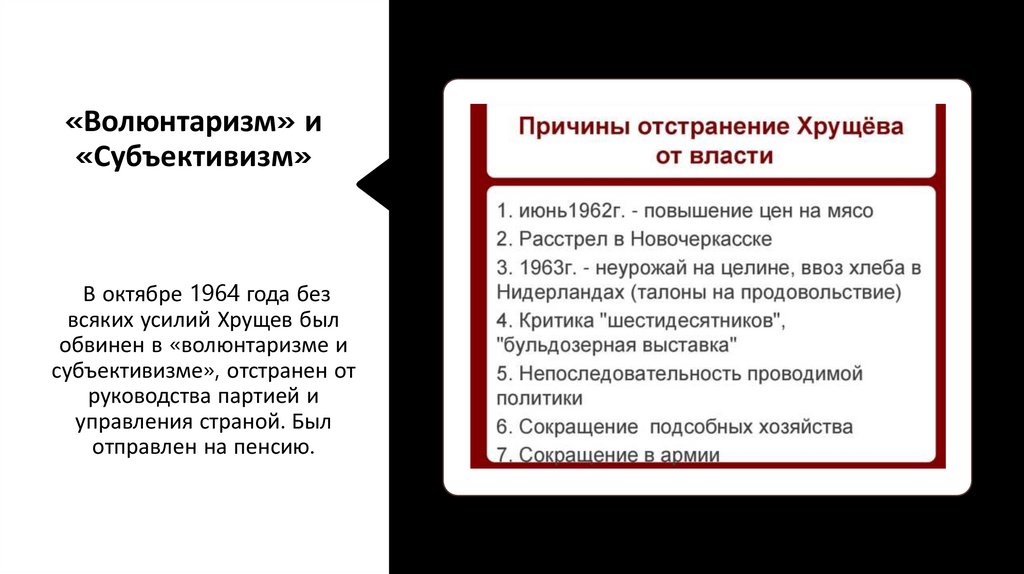 «Волюнтаризм» и «Субъективизм»

В октябре 1964 года без всяких усилий Хрущев был обвинен в «волюнтаризме и субъективизме», отстранен от руководства партией и управления страной. Был отправлен на пенсию.

Причины отстранение Хрущёва от власти

1. июнь1962г. - повышение цен на мясо
2. Расстрел в Новочеркасске
3. 1963г. - неурожай на целине, ввоз хлеба в Нидерландах (талоны на продовольствие)
4. Критика "шестидесятников", "бульдозерная выставка"
5. Непоследовательность проводимой политики
6. Сокращение подсобных хозяйства
7. Сокращение в армии